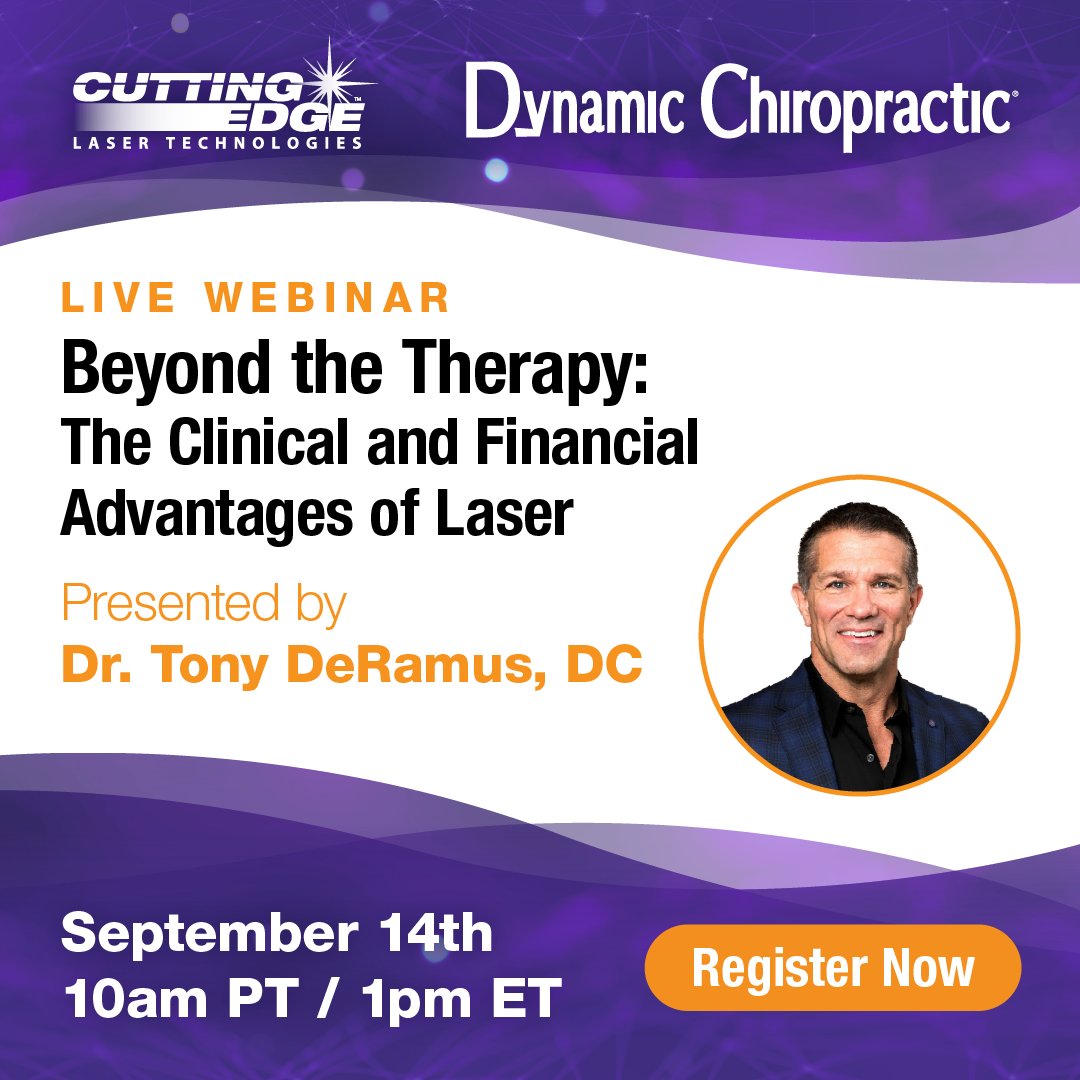 CUTTING EDGE™
LASER TECHNOLOGIES

Dynamic Chiropractic®

LIVE WEBINAR

Beyond the Therapy:
The Clinical and Financial Advantages of Laser

Presented by
Dr. Tony DeRamus, DC

September 14th
10am PT / 1pm ET

Register Now